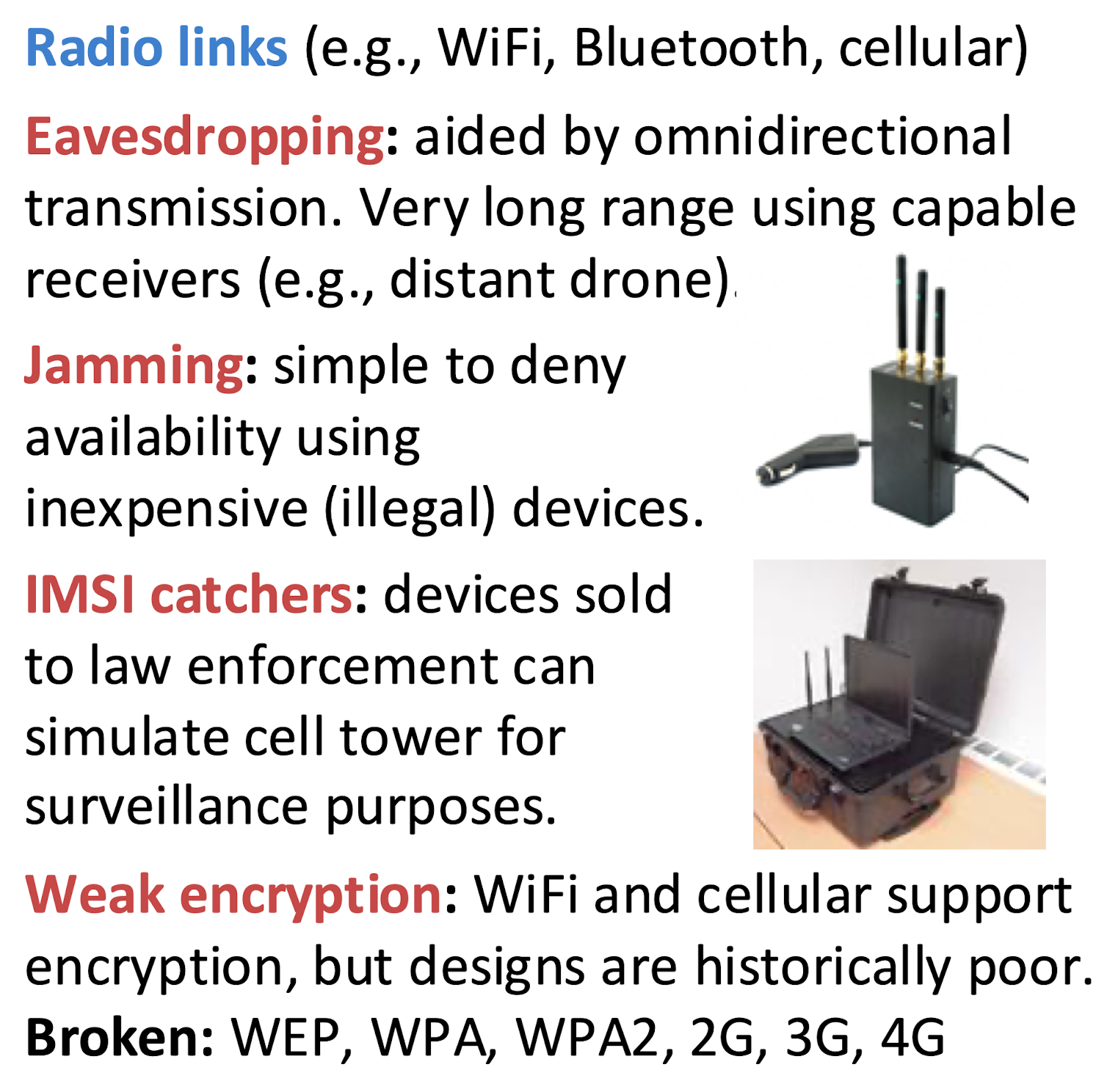 Radio links (e.g., WiFi, Bluetooth, cellular)

Eavesdropping: aided by omnidirectional transmission. Very long range using capable receivers (e.g., distant drone).

Jamming: simple to deny availability using inexpensive (illegal) devices.

IMSI catchers: devices sold to law enforcement can simulate cell tower for surveillance purposes.

Weak encryption: WiFi and cellular support encryption, but designs are historically poor. Broken: WEP, WPA, WPA2, 2G, 3G, 4G